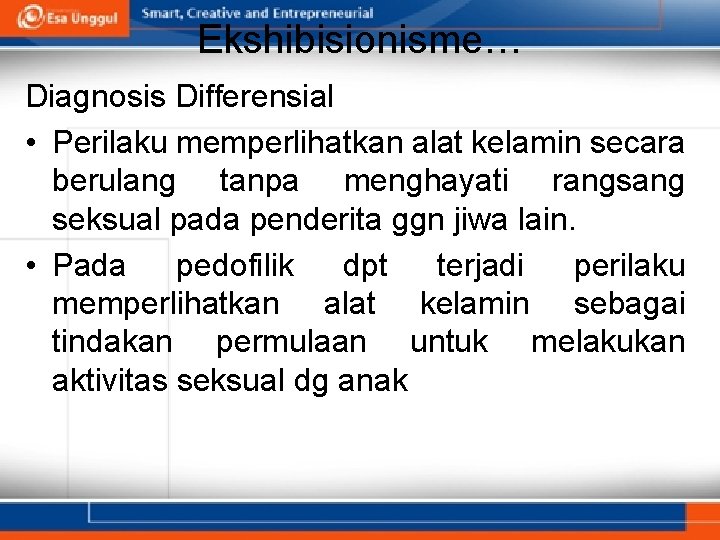 Esa Unggul Smart, Creative and Entrepreneurial

Ekshibisionisme…

Diagnosis Differensial

• Perilaku memperlihatkan alat kelamin secara berulang tanpa menghayati rangsang seksual pada penderita ggn jiwa lain.

• Pada pedofilik dpt terjadi perilaku memperlihatkan alat kelamin sebagai tindakan permulaan untuk melakukan aktivitas seksual dg anak